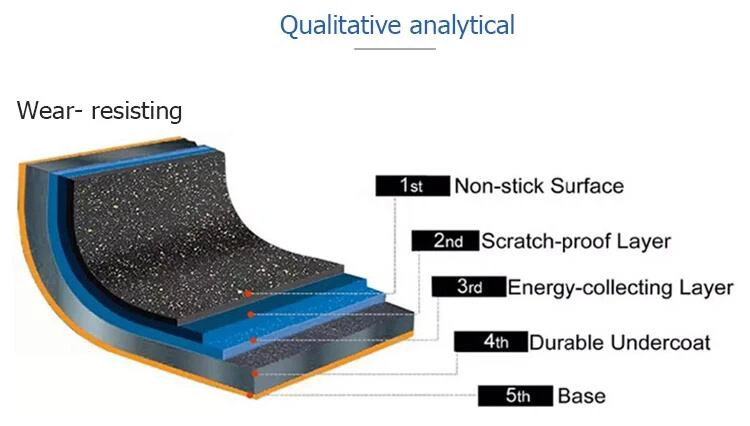 Qualitative analytical

Wear- resisting

1st Non-stick Surface

2nd Scratch-proof Layer

3rd Energy-collecting Layer

4th Durable Undercoat

5th Base